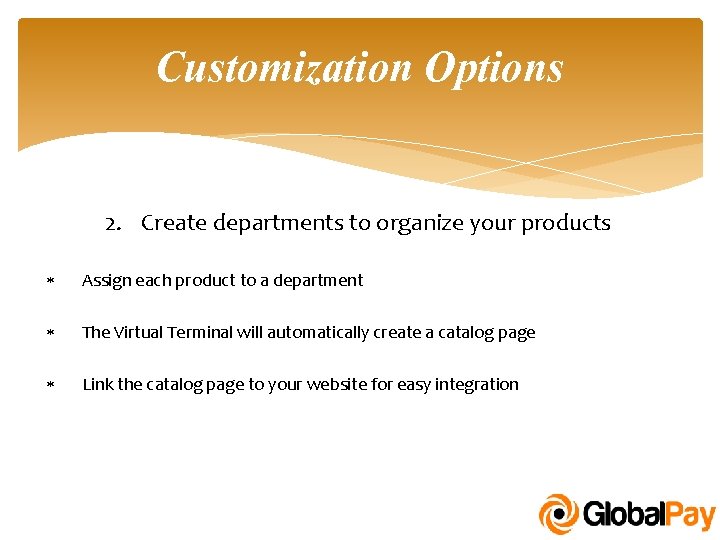 Customization Options

2. Create departments to organize your products

* Assign each product to a department

* The Virtual Terminal will automatically create a catalog page

* Link the catalog page to your website for easy integration

GlobalPay